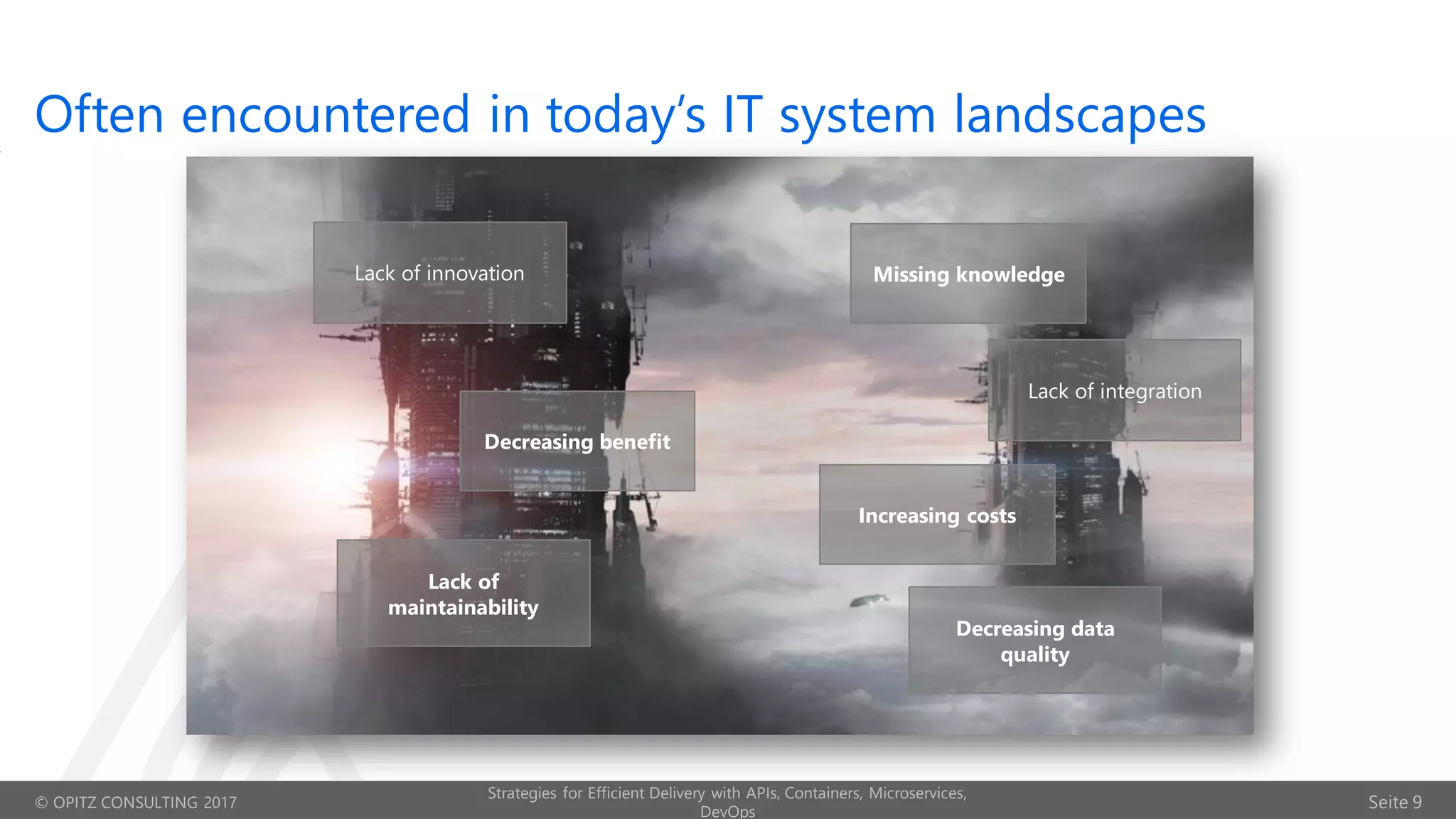 Often encountered in today's IT system landscapes

Lack of innovation

Missing knowledge

Lack of integration

Decreasing benefit

Increasing costs

Lack of maintainability

Decreasing data quality

© OPITZ CONSULTING 2017

Strategies for Efficient Delivery with APIs, Containers, Microservices, DevOps

Seite 9